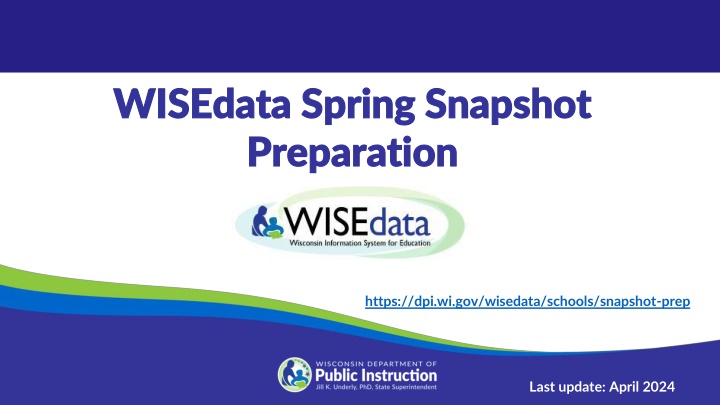 WISEdata Spring Snapshot Preparation

WISEdata
Wisconsin Information System for Education

https://dpi.wi.gov/wisedata/schools/snapshot-prep

WISCONSIN DEPARTMENT OF
Public Instruction
Jill K. Underly, PhD, State Superintendent

Last update: April 2024